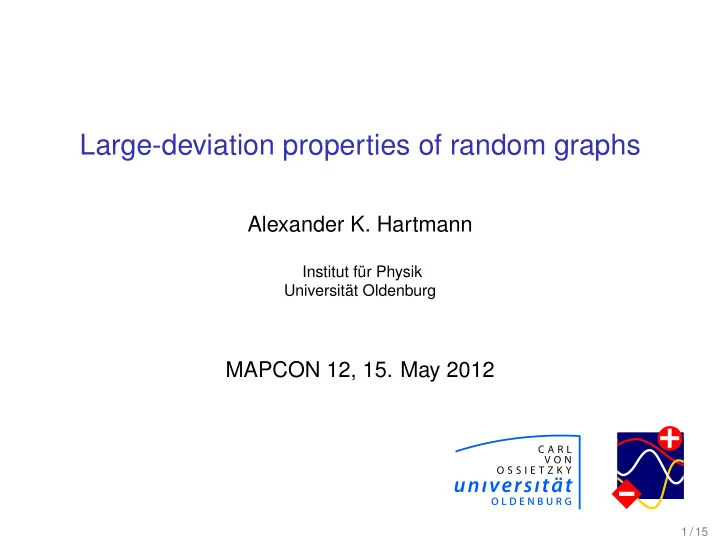 Large-deviation properties of random graphs

Alexander K. Hartmann

Institut für Physik
Universität Oldenburg

MAPCON 12, 15. May 2012

CARL
VON
OSSIETZKY
universität
OLDENBURG

1 / 15